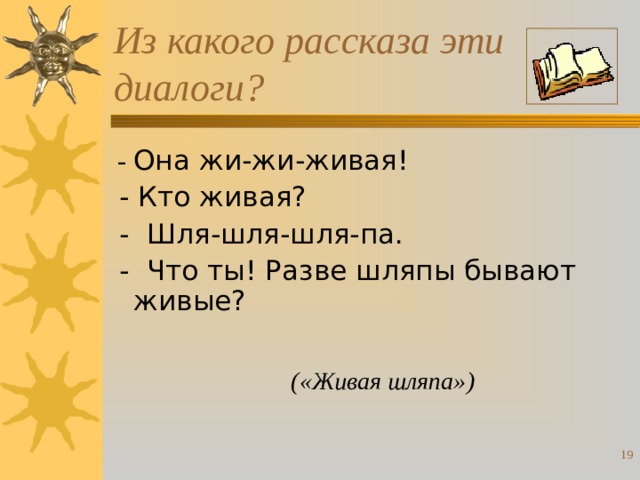 Из какого рассказа эти диалоги?

- Она жи-жи-живая!
- Кто живая?
- Шля-шля-шля-па.
- Что ты! Разве шляпы бывают живые?

(«Живая шляпа»)

19